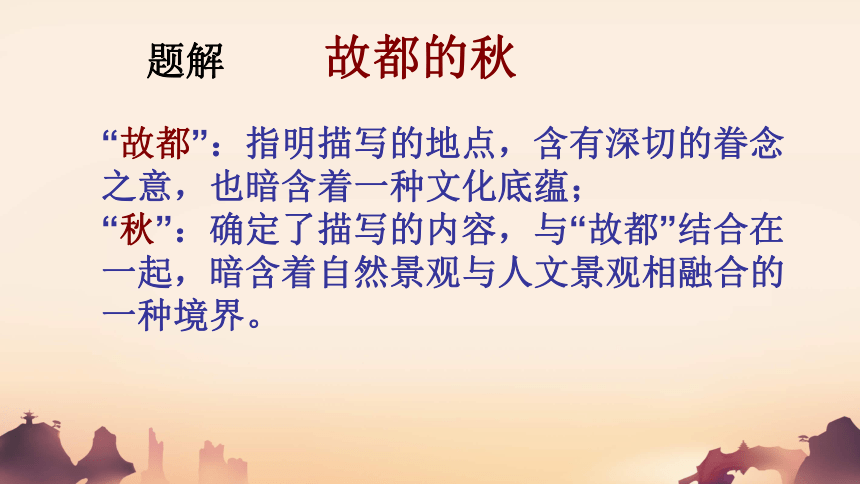 题解　　故都的秋

“故都”：指明描写的地点，含有深切的眷念之意，也暗含着一种文化底蕴；
“秋”：确定了描写的内容，与“故都”结合在一起，暗含着自然景观与人文景观相融合的一种境界。